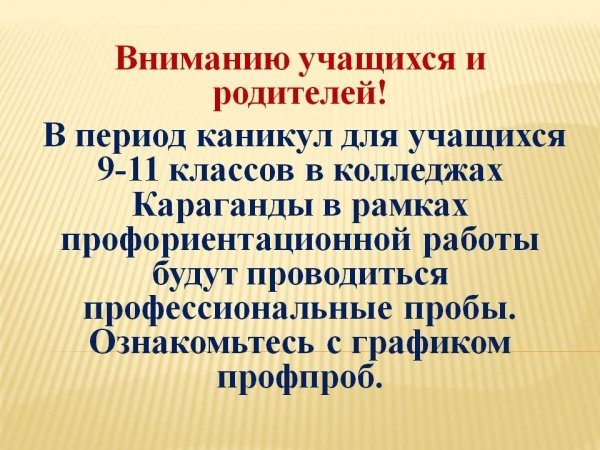 Вниманию учащихся и родителей!

В период каникул для учащихся 9-11 классов в колледжах Караганды в рамках профориентационной работы будут проводиться профессиональные пробы. Ознакомьтесь с графиком профпроб.